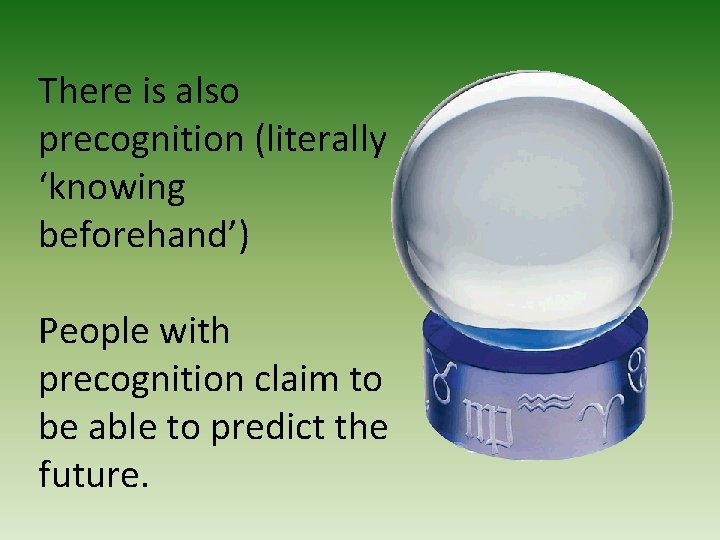 There is also precognition (literally ‘knowing beforehand’)

People with precognition claim to be able to predict the future.